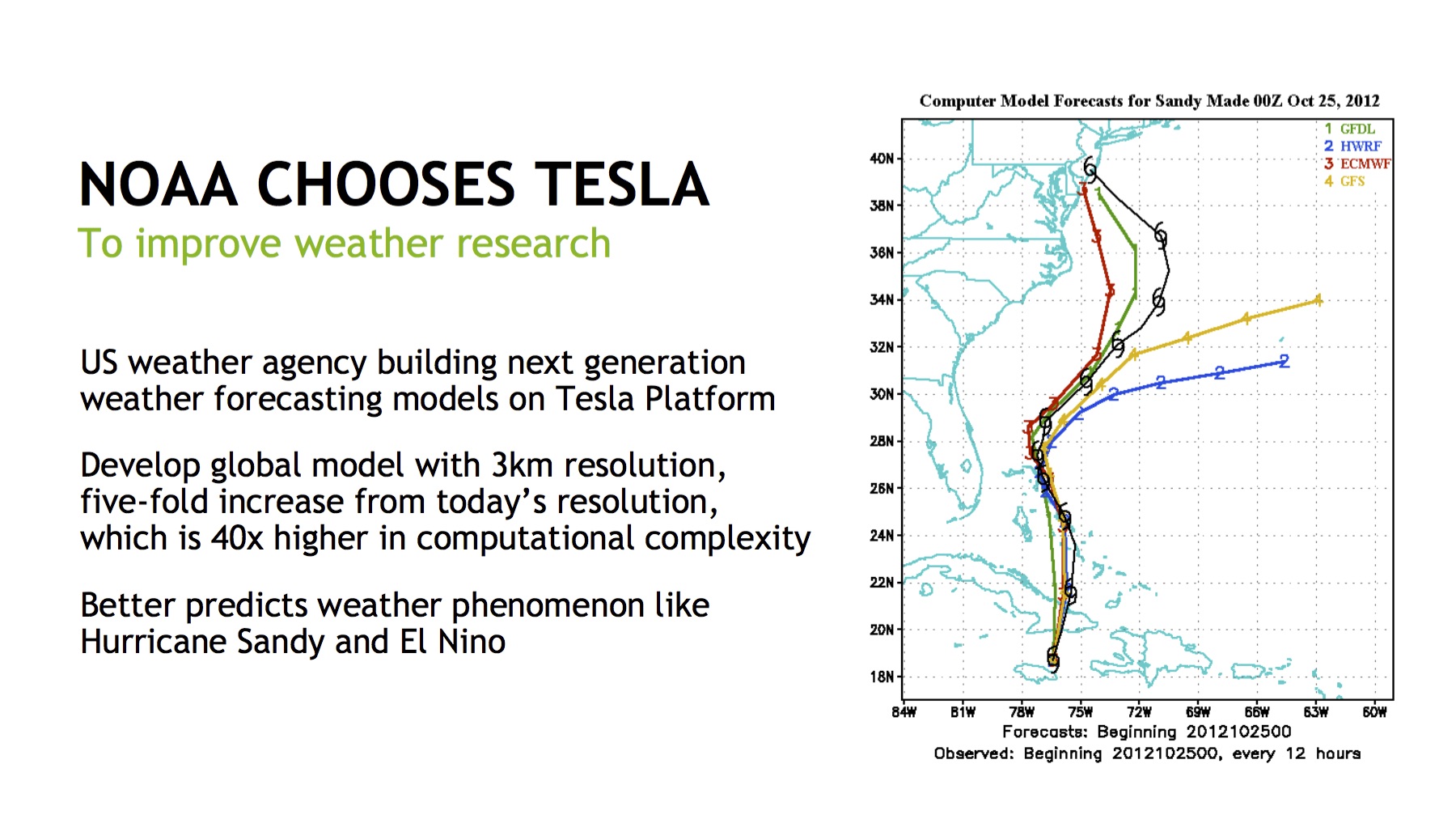 NOAA CHOOSES TESLA
To improve weather research

US weather agency building next generation weather forecasting models on Tesla Platform

Develop global model with 3km resolution, five-fold increase from today's resolution, which is 40x higher in computational complexity

Better predicts weather phenomenon like Hurricane Sandy and El Nino

Computer Model Forecasts for Sandy Made 00Z Oct 25, 2012

1 GFDL
2 HWRF
3 ECMWF
4 GFS

40N
38N
36N
34N
32N
30N
28N
26N
24N
22N
20N
18N

84W 81W 78W 75W 72W 69W 66W 63W 60W

Forecasts: Beginning 2012102500
Observed: Beginning 2012102500, every 12 hours